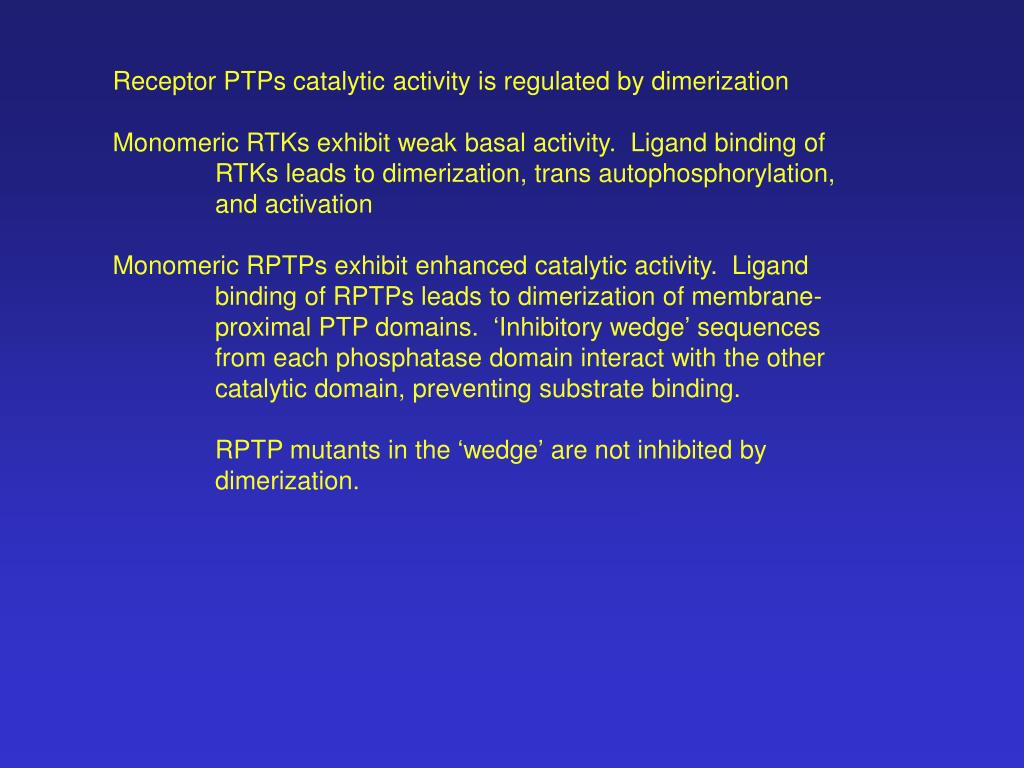 Receptor PTPs catalytic activity is regulated by dimerization

Monomeric RTKs exhibit weak basal activity.  Ligand binding of RTKs leads to dimerization, trans autophosphorylation, and activation

Monomeric RPTPs exhibit enhanced catalytic activity.  Ligand binding of RPTPs leads to dimerization of membrane-proximal PTP domains.  ‘Inhibitory wedge’ sequences from each phosphatase domain interact with the other catalytic domain, preventing substrate binding.

RPTP mutants in the ‘wedge’ are not inhibited by dimerization.